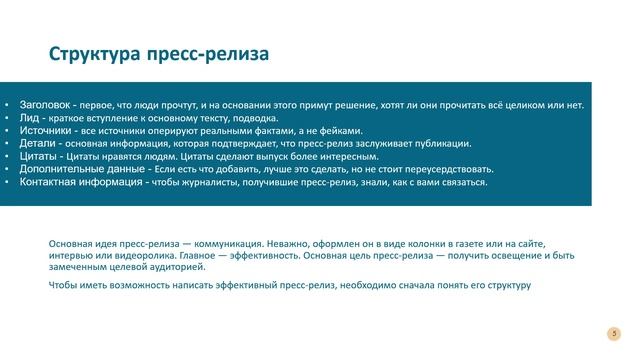 Структура пресс-релиза

• Заголовок - первое, что люди прочтут, и на основании этого примут решение, хотят ли они прочитать всё целиком или нет.
• Лид - краткое вступление к основному тексту, подводка.
• Источники - все источники оперируют реальными фактами, а не фейками.
• Детали - основная информация, которая подтверждает, что пресс-релиз заслуживает публикации.
• Цитаты - Цитаты нравятся людям. Цитаты сделают выпуск более интересным.
• Дополнительные данные - Если есть что добавить, лучше это сделать, но не стоит переусердствовать.
• Контактная информация - чтобы журналисты, получившие пресс-релиз, знали, как с вами связаться.

Основная идея пресс-релиза — коммуникация. Неважно, оформлен он в виде колонки в газете или на сайте, интервью или видеоролика. Главное — эффективность. Основная цель пресс-релиза — получить освещение и быть замеченным целевой аудиторией.

Чтобы иметь возможность написать эффективный пресс-релиз, необходимо сначала понять его структуру

5